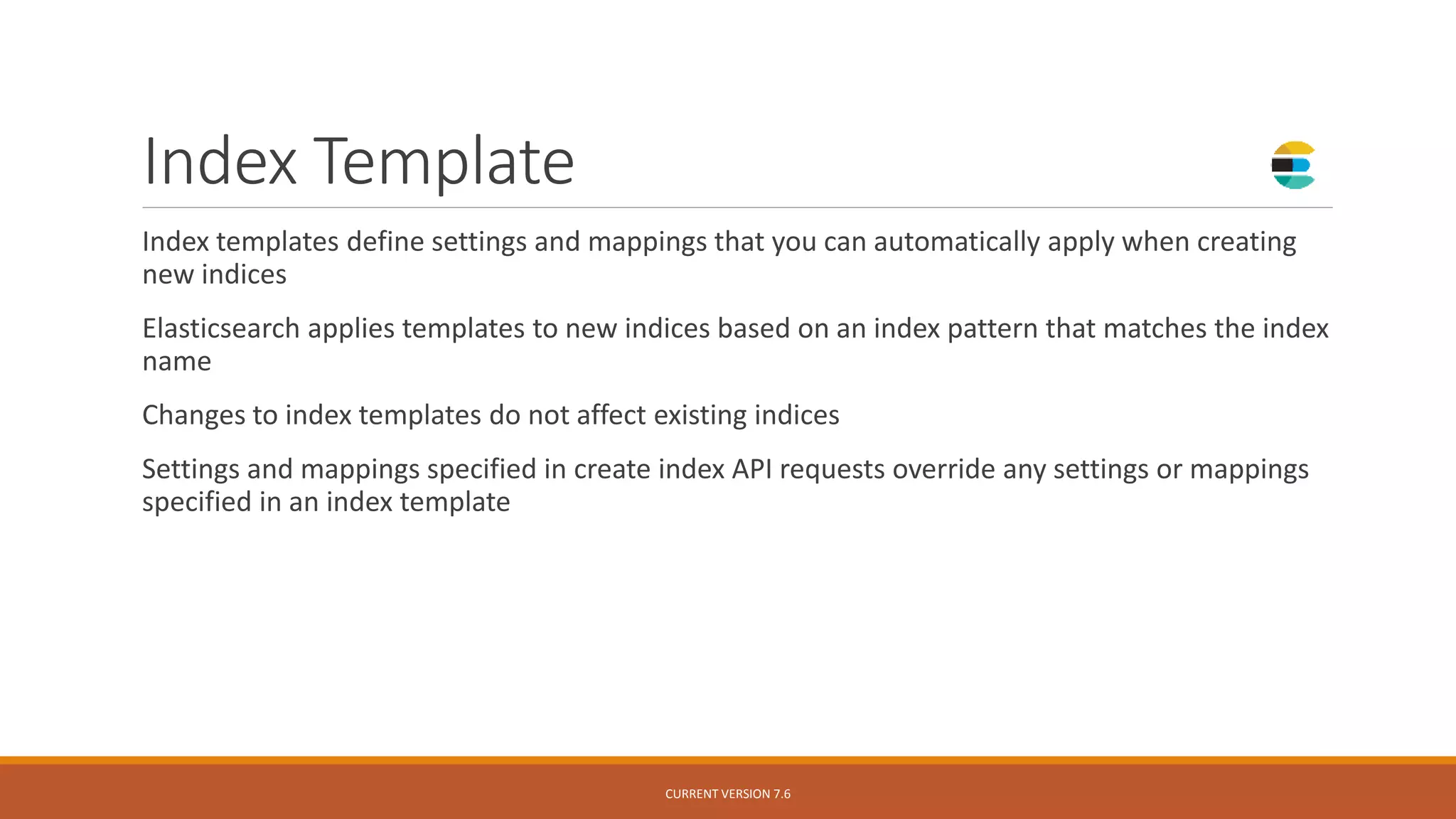 Index Template

Index templates define settings and mappings that you can automatically apply when creating new indices

Elasticsearch applies templates to new indices based on an index pattern that matches the index name

Changes to index templates do not affect existing indices

Settings and mappings specified in create index API requests override any settings or mappings specified in an index template

CURRENT VERSION 7.6